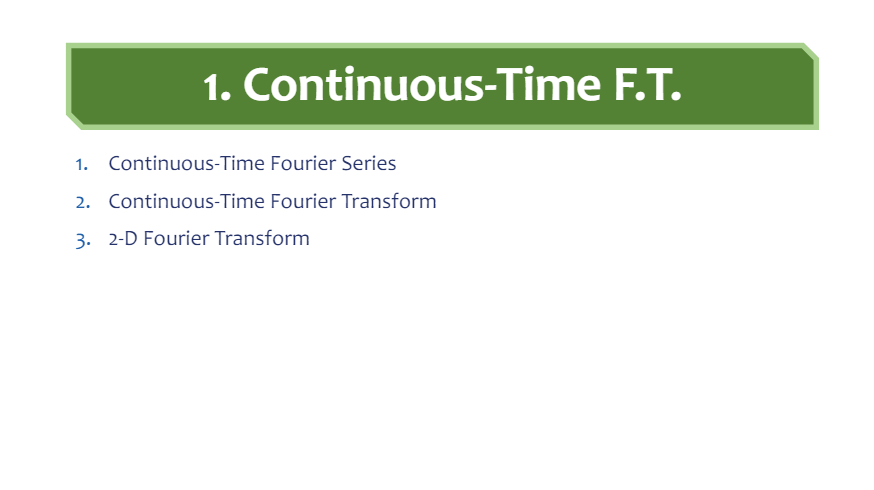 1. Continuous-Time F.T.

1. Continuous-Time Fourier Series
2. Continuous-Time Fourier Transform
3. 2-D Fourier Transform